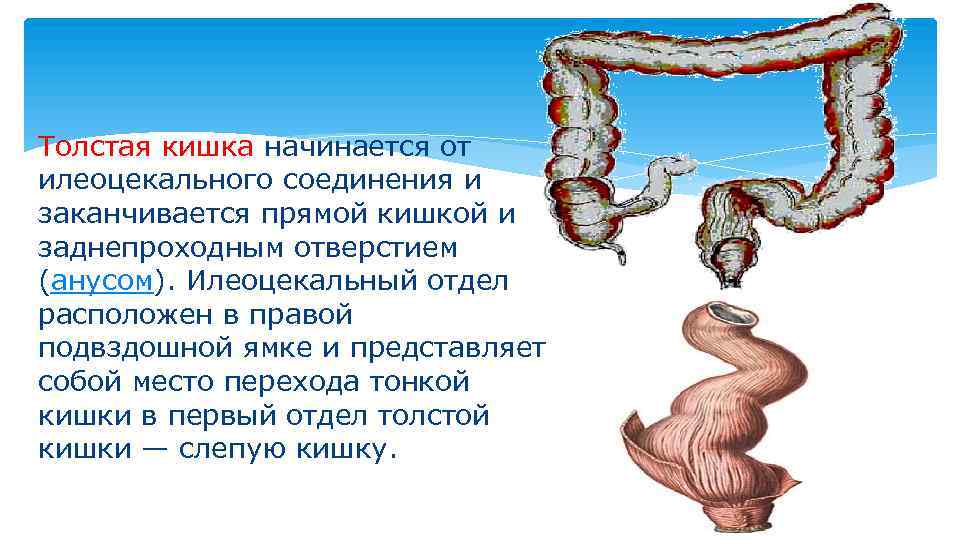 Толстая кишка начинается от илеоцекального соединения и заканчивается прямой кишкой и заднепроходным отверстием (анусом). Илеоцекальный отдел расположен в правой подвздошной ямке и представляет собой место перехода тонкой кишки в первый отдел толстой кишки — слепую кишку.